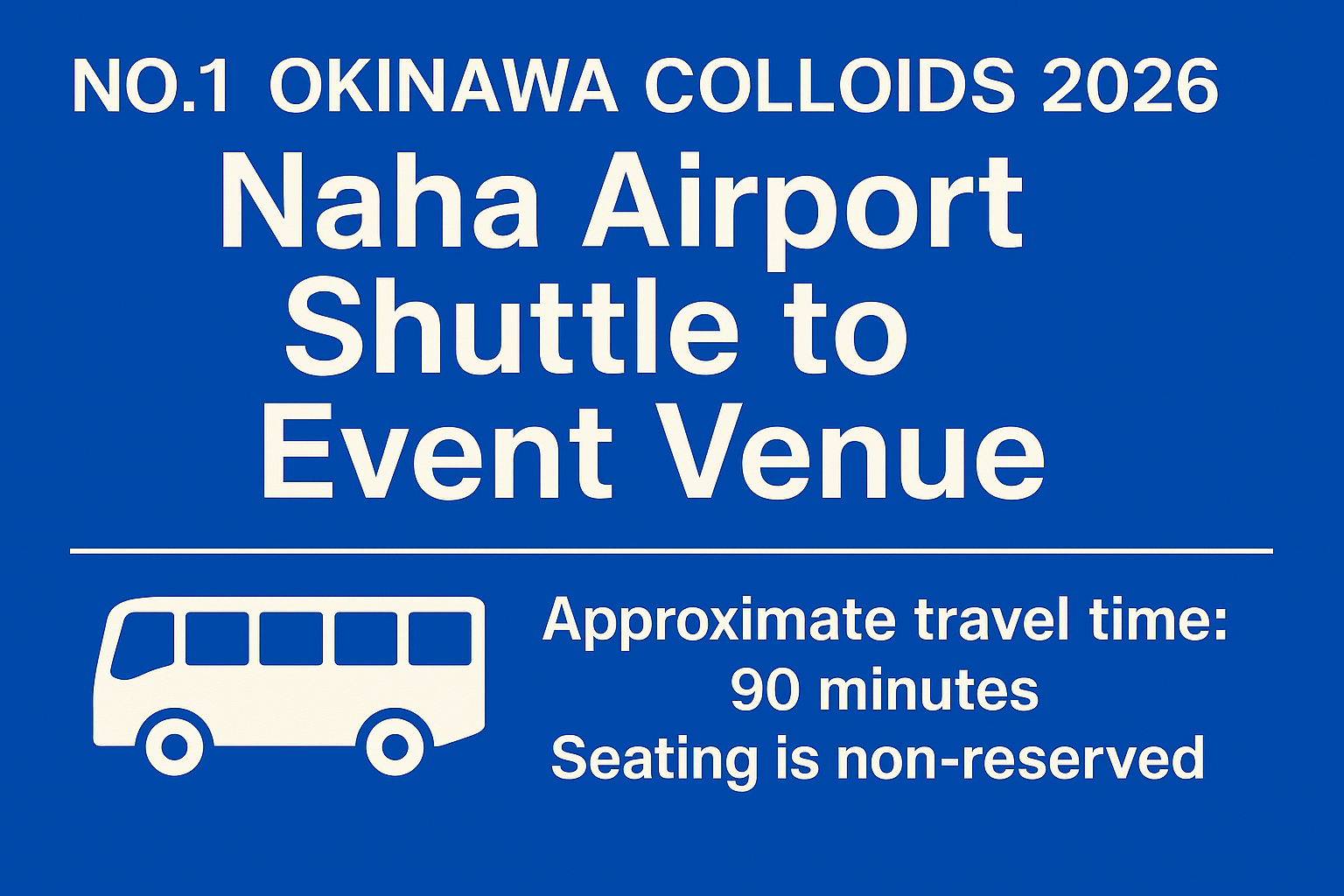 NO.1 OKINAWA COLLOIDS 2026

Naha Airport Shuttle to Event Venue

Approximate travel time: 90 minutes
Seating is non-reserved